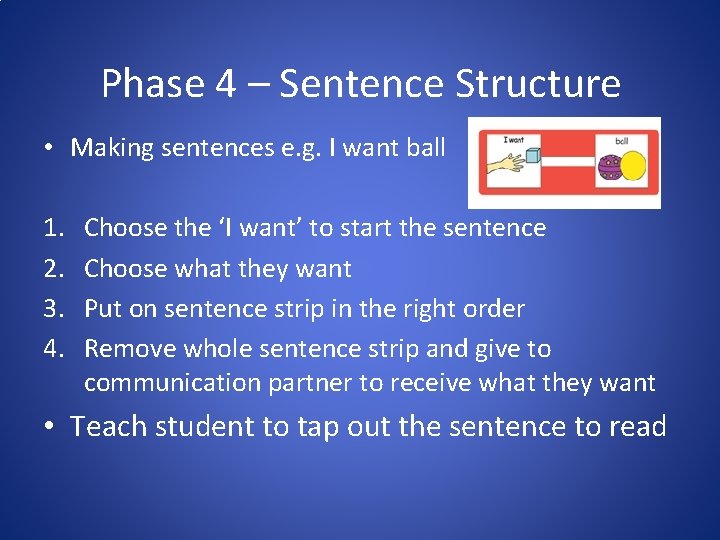 Phase 4 – Sentence Structure

• Making sentences e.g. I want ball

I want

ball

1. Choose the ‘I want’ to start the sentence
2. Choose what they want
3. Put on sentence strip in the right order
4. Remove whole sentence strip and give to communication partner to receive what they want

• Teach student to tap out the sentence to read